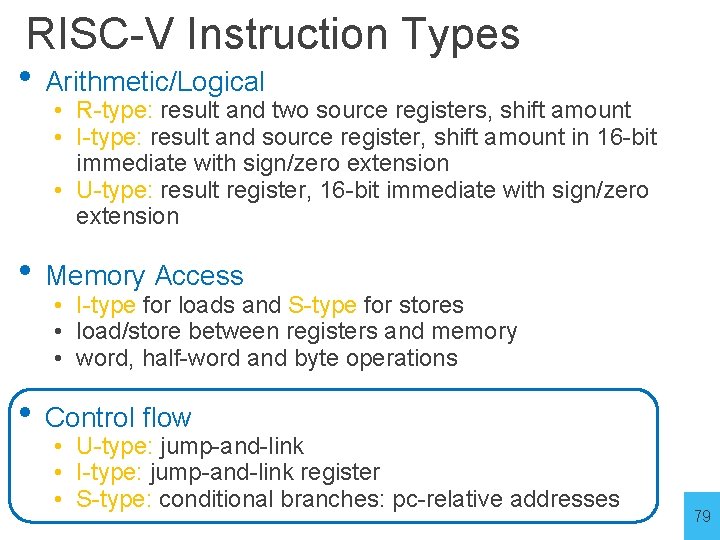 RISC-V Instruction Types

• Arithmetic/Logical
  • R-type: result and two source registers, shift amount
  • I-type: result and source register, shift amount in 16-bit immediate with sign/zero extension
  • U-type: result register, 16-bit immediate with sign/zero extension

• Memory Access
  • I-type for loads and S-type for stores
  • load/store between registers and memory
  • word, half-word and byte operations

• Control flow
  • U-type: jump-and-link
  • I-type: jump-and-link register
  • S-type: conditional branches: pc-relative addresses

79